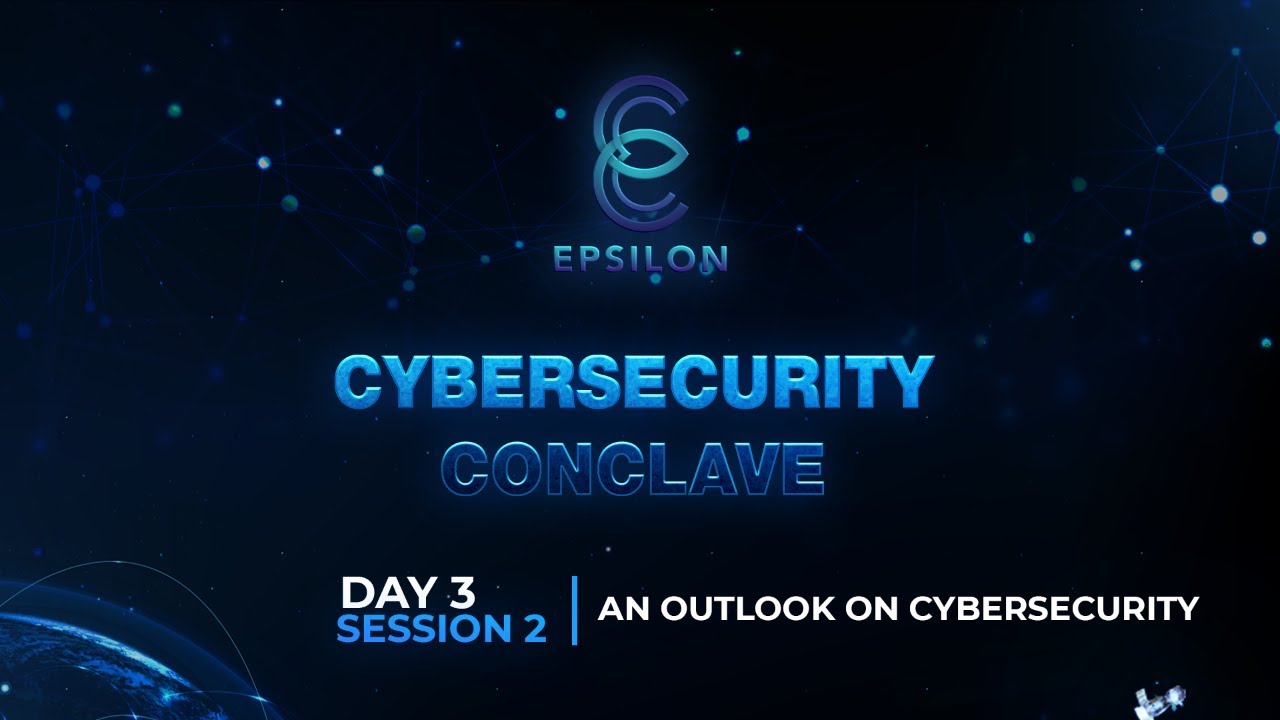 EPSILON

CYBERSECURITY
CONCLAVE

DAY 3
SESSION 2

AN OUTLOOK ON CYBERSECURITY